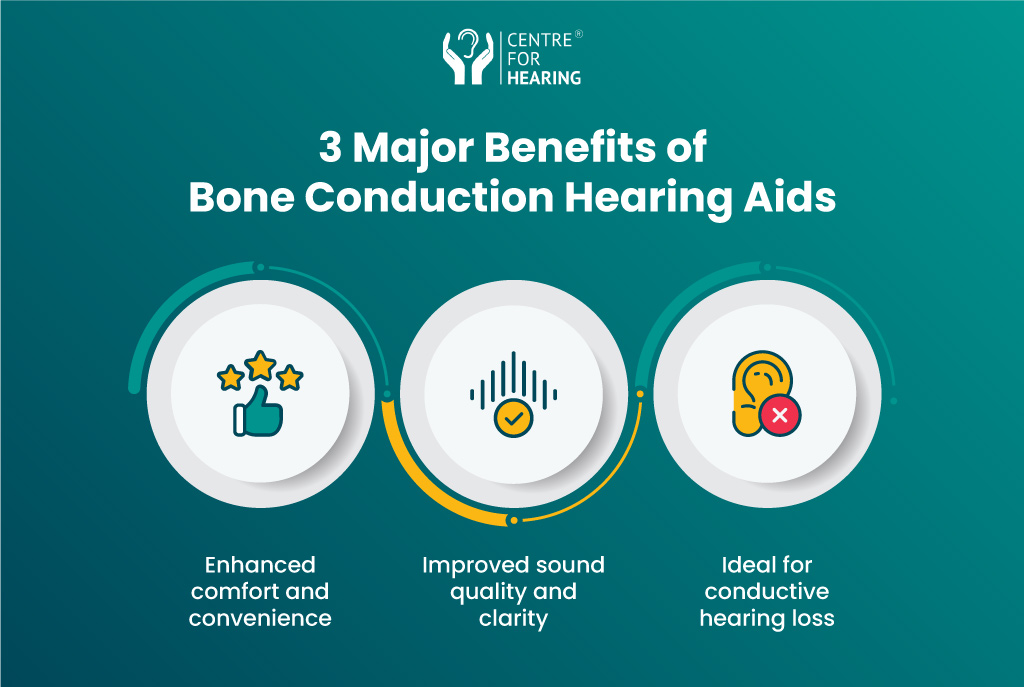 CENTRE® FOR HEARING

3 Major Benefits of Bone Conduction Hearing Aids

Enhanced comfort and convenience

Improved sound quality and clarity

Ideal for conductive hearing loss